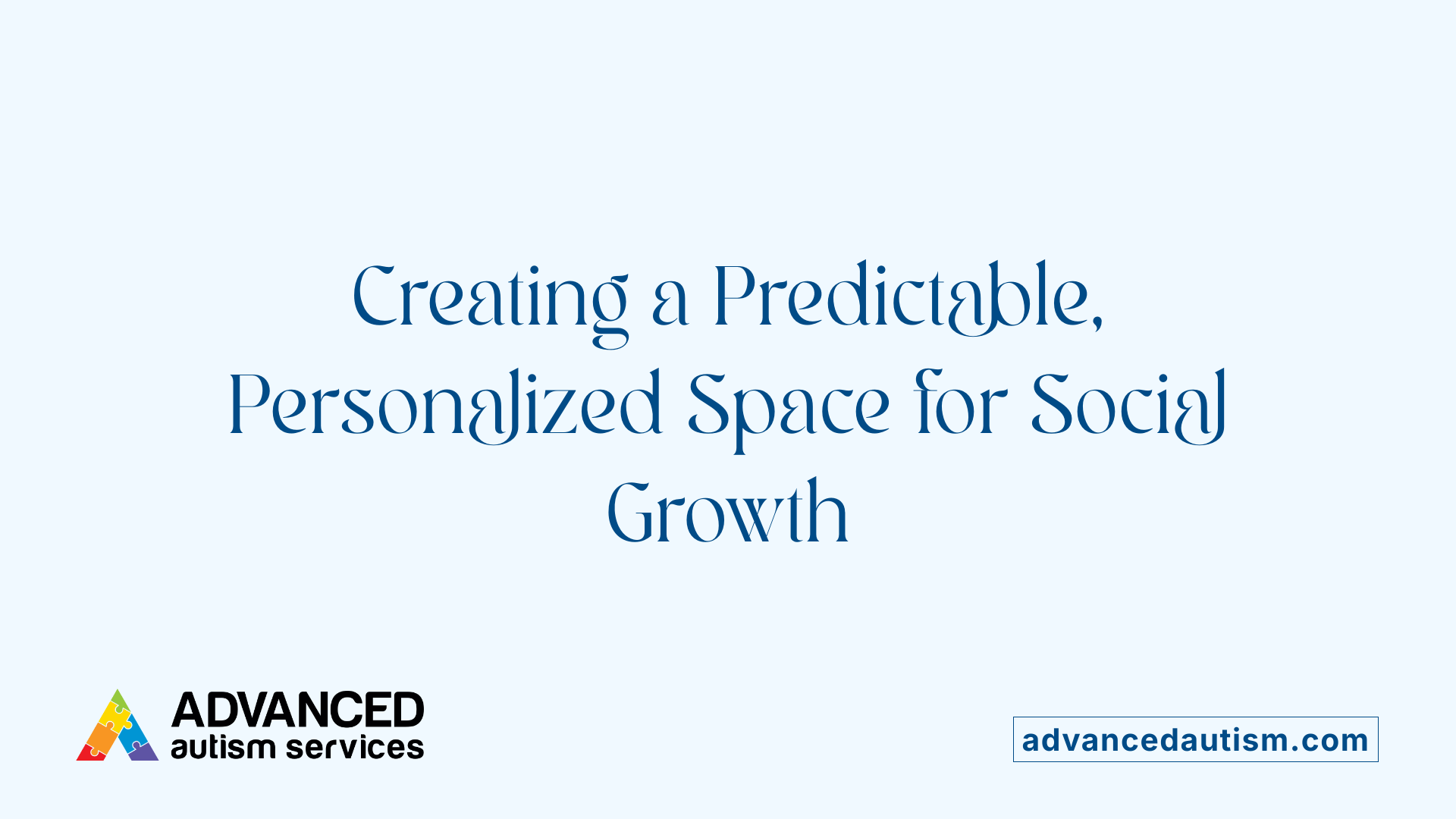 Creating a Predictable, Personalized Space for Social Growth

ADVANCED
autism services

advancedautism.com